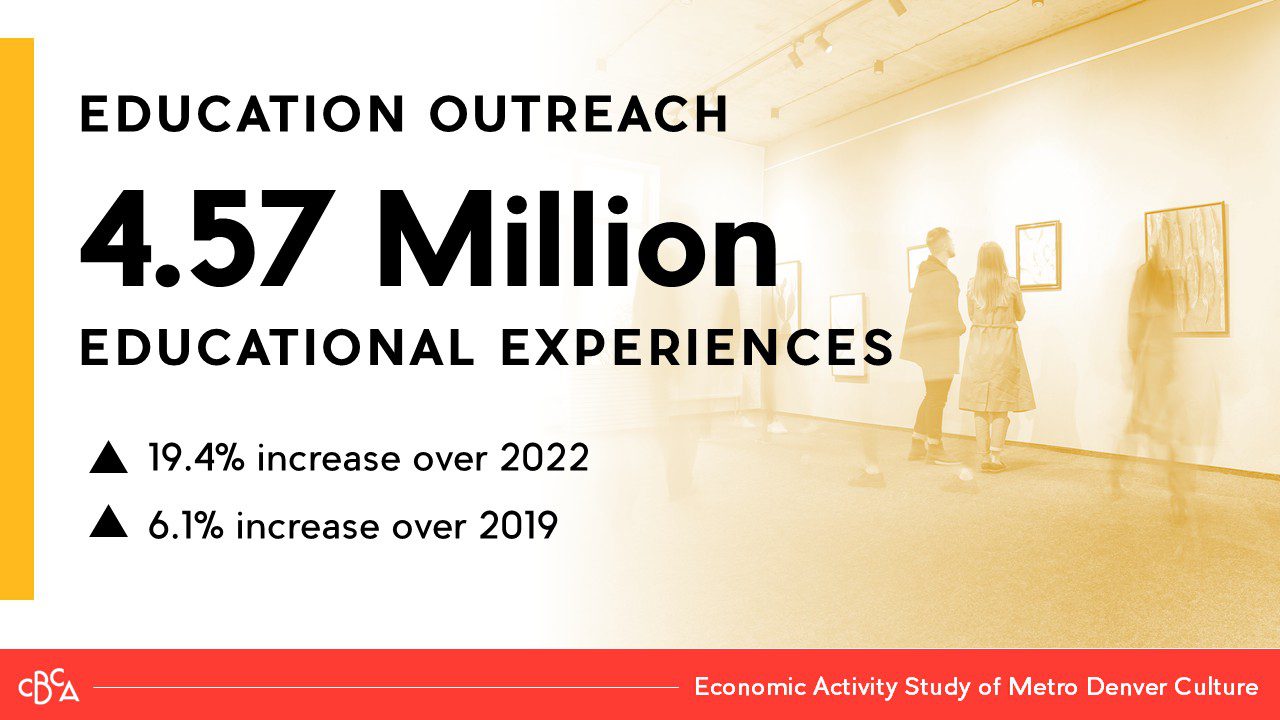 EDUCATION OUTREACH

4.57 Million

EDUCATIONAL EXPERIENCES

▲ 19.4% increase over 2022

▲ 6.1% increase over 2019

CBCA

Economic Activity Study of Metro Denver Culture